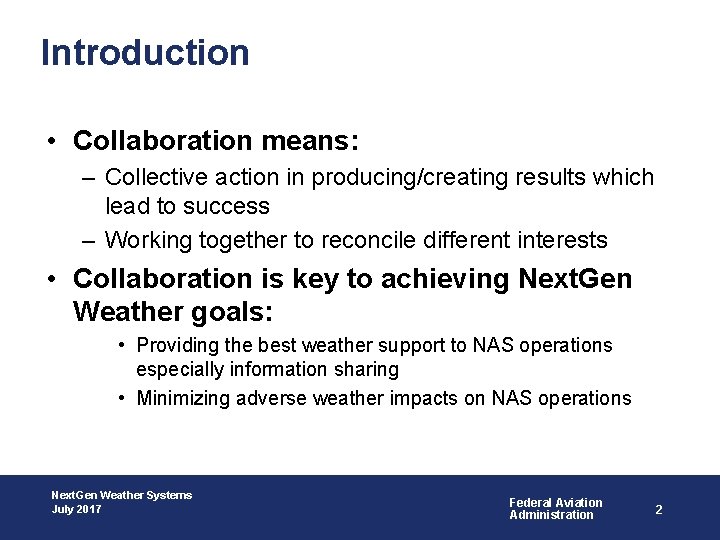 Introduction

• Collaboration means:
– Collective action in producing/creating results which lead to success
– Working together to reconcile different interests

• Collaboration is key to achieving NextGen Weather goals:
• Providing the best weather support to NAS operations especially information sharing
• Minimizing adverse weather impacts on NAS operations

NextGen Weather Systems
July 2017

Federal Aviation Administration

2